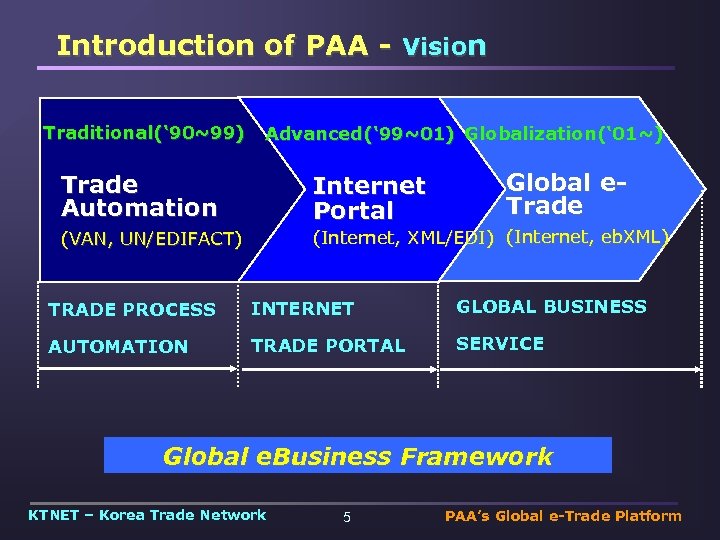 Introduction of PAA - Vision

Traditional('90~99)

Trade Automation

(VAN, UN/EDIFACT)

Advanced('99~01)

Internet Portal

(Internet, XML/EDI)

Globalization('01~)

Global e-Trade

(Internet, ebXML)

TRADE PROCESS AUTOMATION

INTERNET TRADE PORTAL

GLOBAL BUSINESS SERVICE

Global eBusiness Framework

KTNET – Korea Trade Network

5

PAA's Global e-Trade Platform